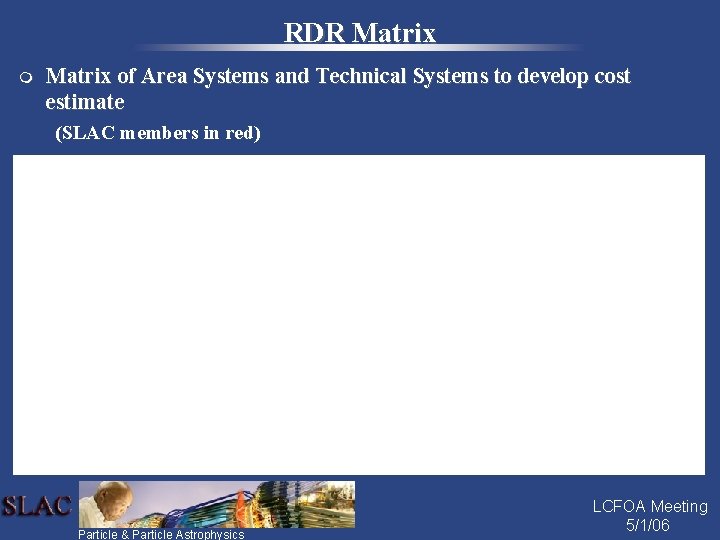 RDR Matrix

Matrix of Area Systems and Technical Systems to develop cost estimate

(SLAC members in red)

SLAC

Particle & Particle Astrophysics

LCFOA Meeting
5/1/06